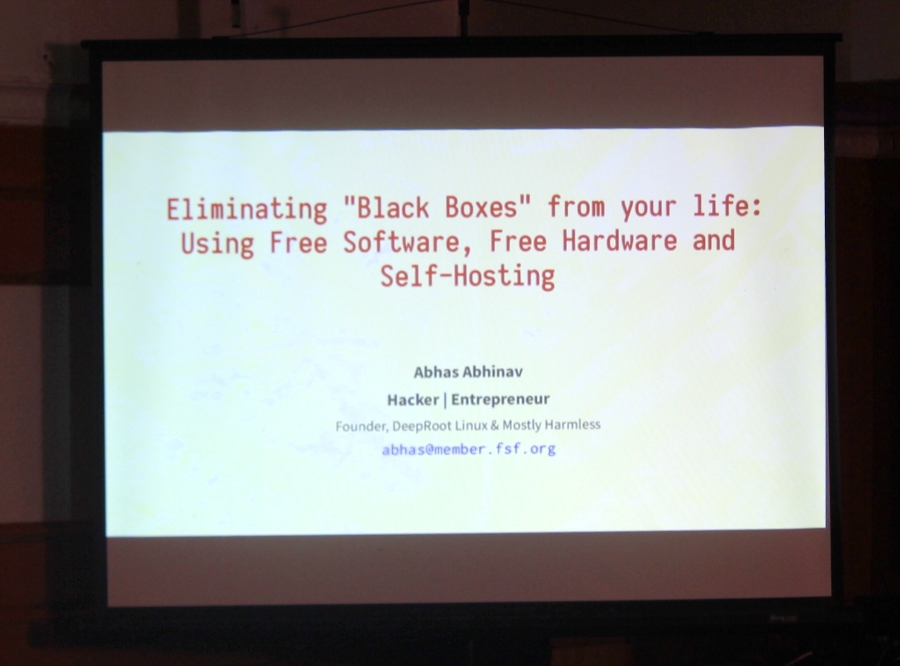 Eliminating "Black Boxes" from your life: Using Free Software, Free Hardware and Self-Hosting

Abhas Abhinav

Hacker | Entrepreneur

Founder, DeepRoot Linux & Mostly Harmless

abhas@member.fsf.org